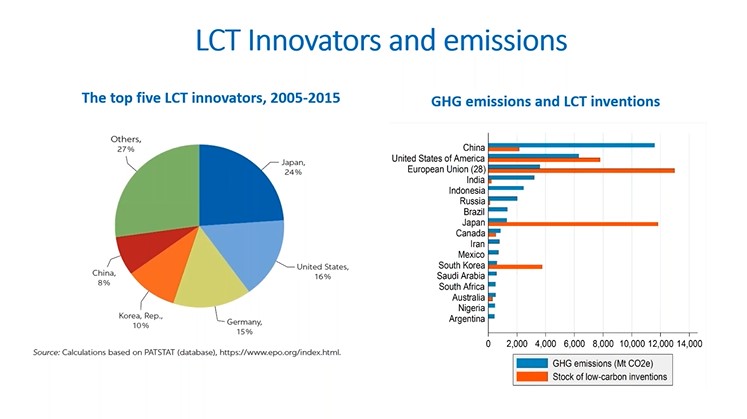 LCT Innovators and emissions

The top five LCT innovators, 2005-2015

Others, 27%

Japan, 24%

United States, 16%

Germany, 15%

Korea, Rep., 10%

China, 8%

Source: Calculations based on PATSTAT (database), https://www.epo.org/index.html.

GHG emissions and LCT inventions

China
United States of America
European Union (28)
India
Indonesia
Russia
Brazil
Japan
Canada
Iran
Mexico
South Korea
Saudi Arabia
South Africa
Australia
Nigeria
Argentina

0 2,000 4,000 6,000 8,000 10,000 12,000 14,000

GHG emissions (Mt CO2e)
Stock of low-carbon inventions